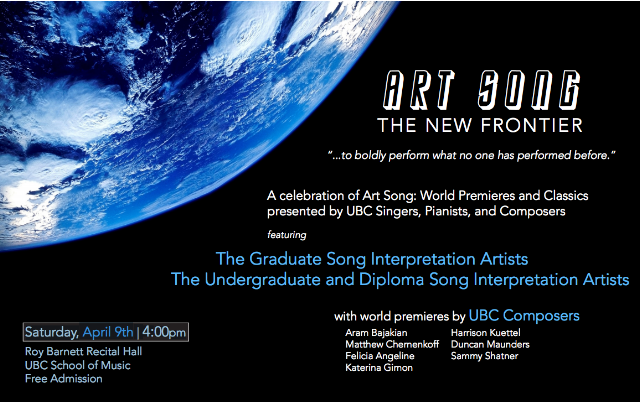 ART SONG
THE NEW FRONTIER

"...to boldly perform what no one has performed before."

A celebration of Art Song: World Premieres and Classics presented by UBC Singers, Pianists, and Composers

featuring

The Graduate Song Interpretation Artists
The Undergraduate and Diploma Song Interpretation Artists

with world premieres by UBC Composers

Aram Bajakian
Matthew Chernenkoff
Felicia Angeline
Katerina Gimon

Harrison Kuettel
Duncan Maunders
Sammy Shatner

Saturday, April 9th | 4:00pm
Roy Barnett Recital Hall
UBC School of Music
Free Admission